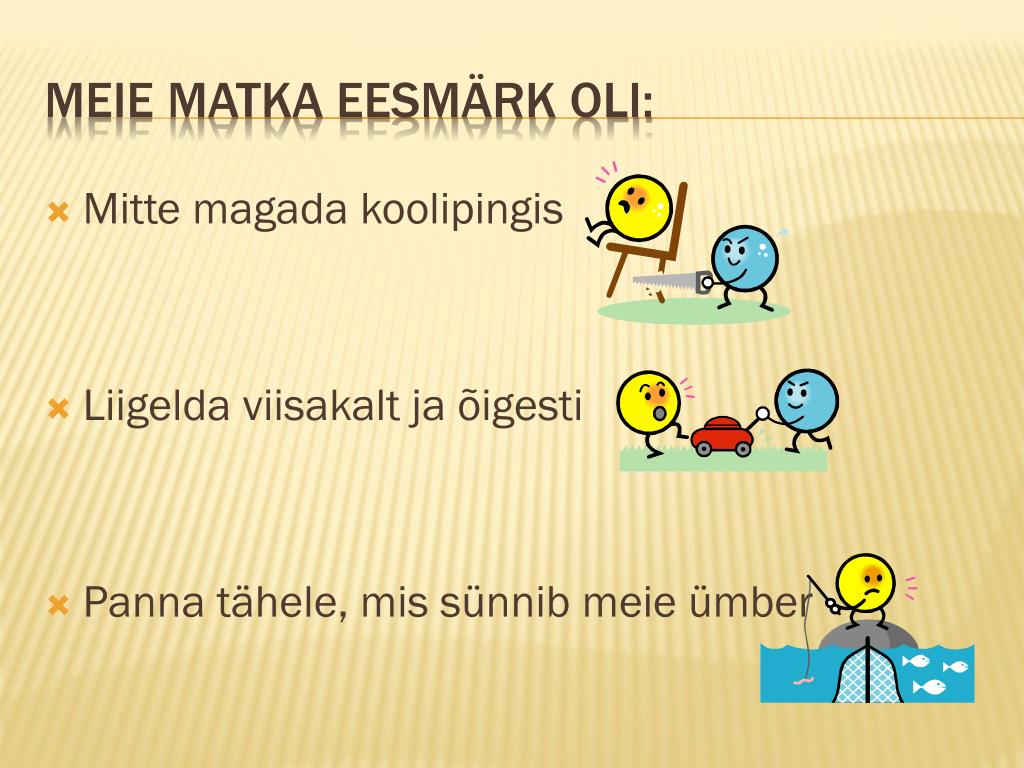 MEIE MATKA EESMÄRK OLI:

Mitte magada koolipingis

Liigelda viisakalt ja õigesti

Panna tähele, mis sünnib meie ümber